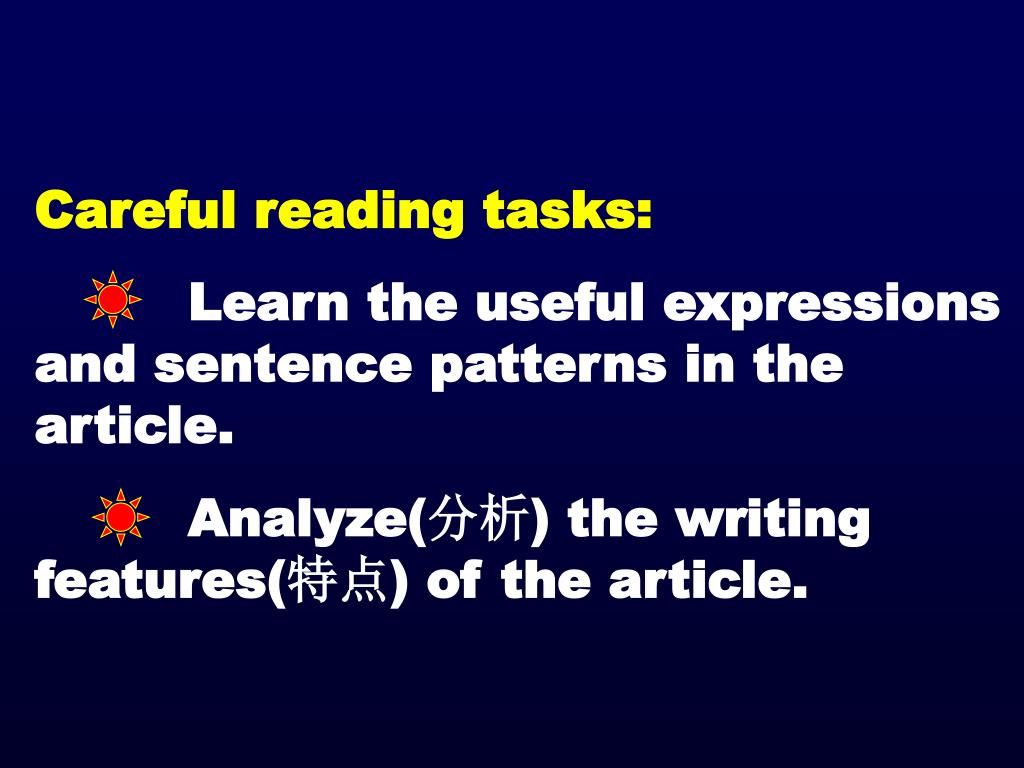 Careful reading tasks:

Learn the useful expressions and sentence patterns in the article.

Analyze(分析) the writing features(特点) of the article.